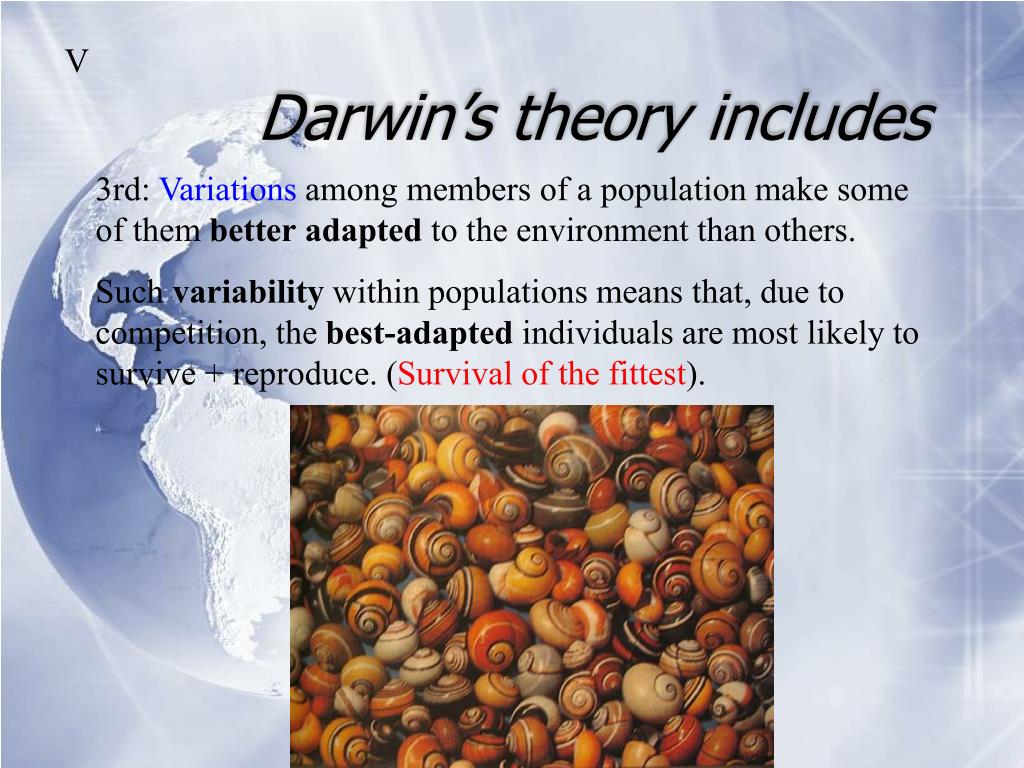 V

Darwin's theory includes

3rd: Variations among members of a population make some of them better adapted to the environment than others.

Such variability within populations means that, due to competition, the best-adapted individuals are most likely to survive + reproduce. (Survival of the fittest).